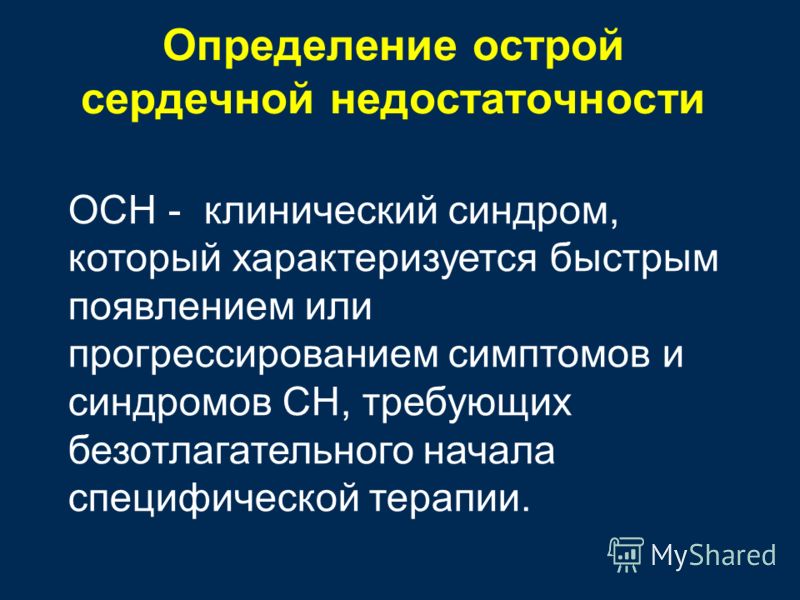 Определение острой сердечной недостаточности

ОСН - клинический синдром, который характеризуется быстрым появлением или прогрессированием симптомов и синдромов СН, требующих безотлагательного начала специфической терапии.

MyShared